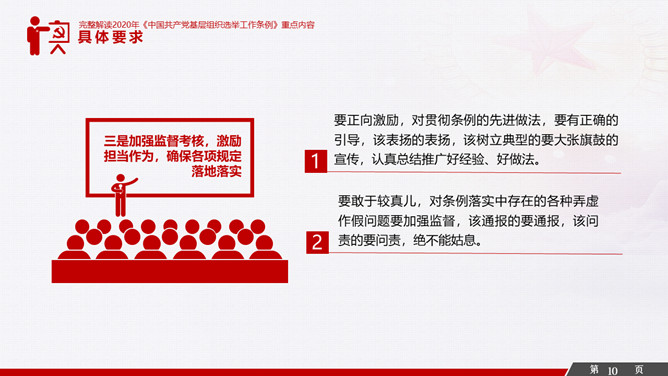 完整解读2020年《中国共产党基层组织选举工作条例》重点内容
具体要求

三是加强监督考核，激励担当作为，确保各项规定落地落实

1
要正向激励，对贯彻条例的先进做法，要有正确的引导，该表扬的表扬，该树立典型的要大张旗鼓的宣传，认真总结推广好经验、好做法。

2
要敢于较真儿，对条例落实中存在的各种弄虚作假问题要加强监督，该通报的要通报，该问责的要问责，绝不能姑息。

第 10 页